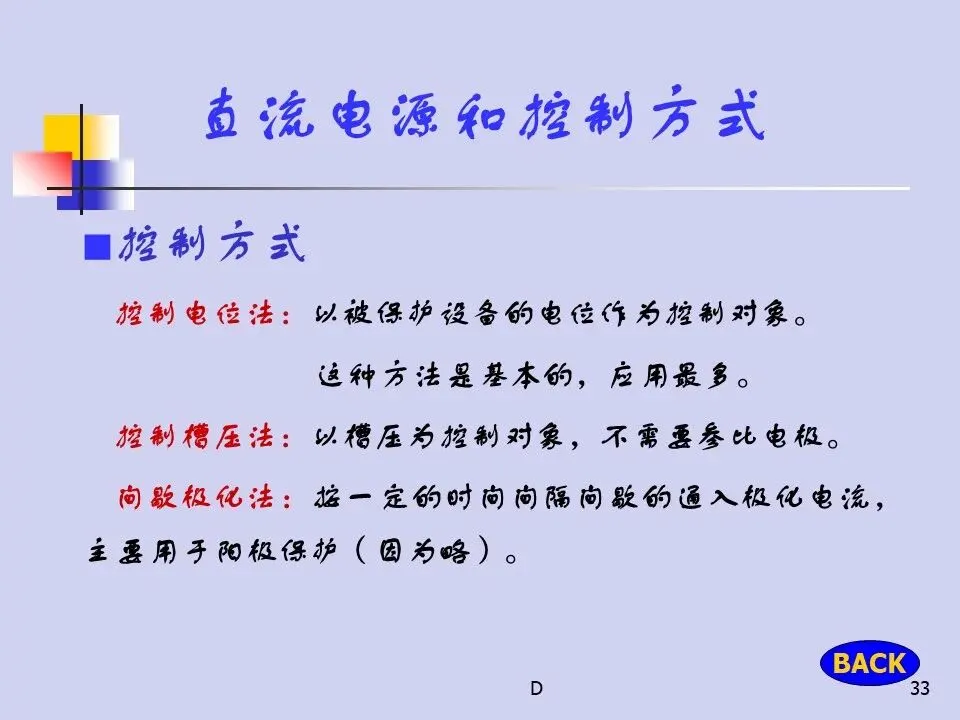 直流电源和控制方式

■控制方式

控制电位法：以被保护设备的电位作为控制对象。

这种方法是基本的，应用最多。

控制槽压法：以槽压为控制对象，不需要参比电极。

间歇极化法：按一定的时间间隔间歇的通入极化电流，主要用于阳极保护（因为略）。

BACK

D

33